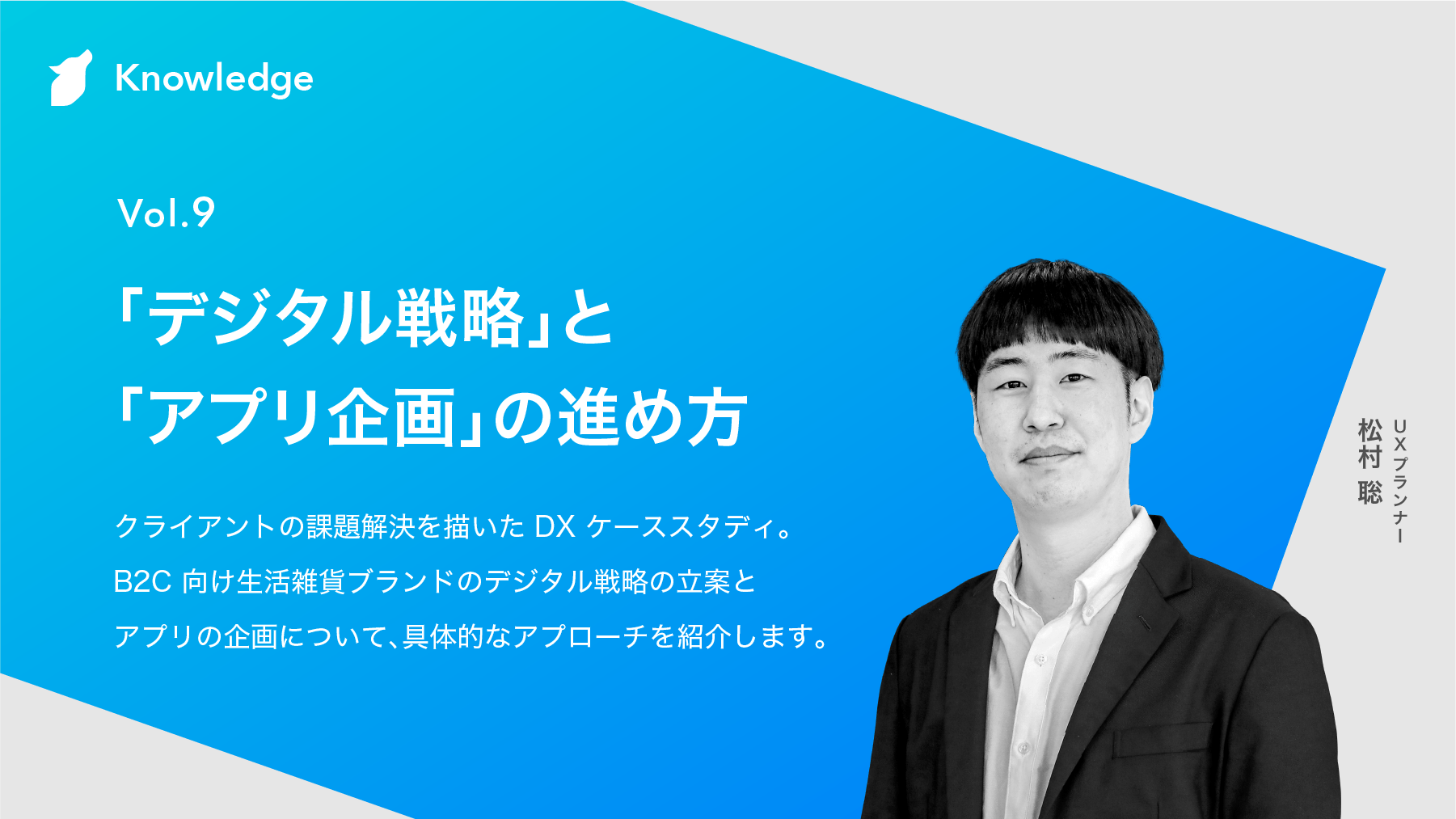 Knowledge

Vol.9

「デジタル戦略」と
「アプリ企画」の進め方

クライアントの課題解決を描いた DX ケーススタディ。
B2C 向け生活雑貨ブランドのデジタル戦略の立案と
アプリの企画について、具体的なアプローチを紹介します。

UXプランナー
松村 聡